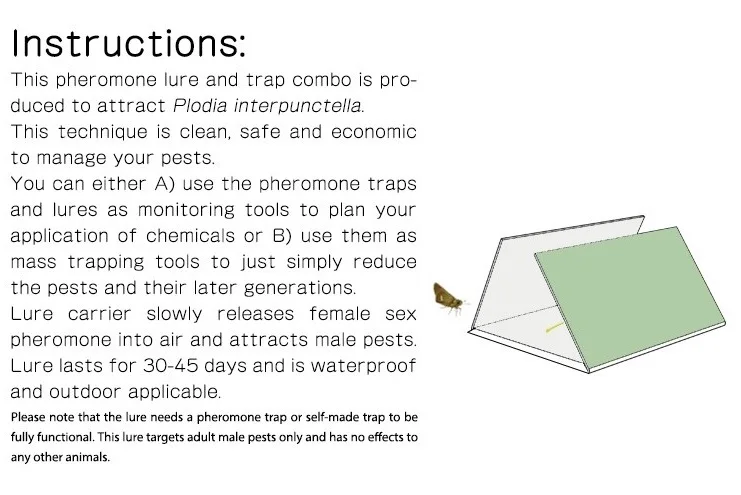 Instructions:

This pheromone lure and trap combo is produced to attract Plodia interpunctella.
This technique is clean, safe and economic to manage your pests.
You can either A) use the pheromone traps and lures as monitoring tools to plan your application of chemicals or B) use them as mass trapping tools to just simply reduce the pests and their later generations.
Lure carrier slowly releases female sex pheromone into air and attracts male pests. Lure lasts for 30-45 days and is waterproof and outdoor applicable.

Please note that the lure needs a pheromone trap or self-made trap to be fully functional. This lure targets adult male pests only and has no effects to any other animals.